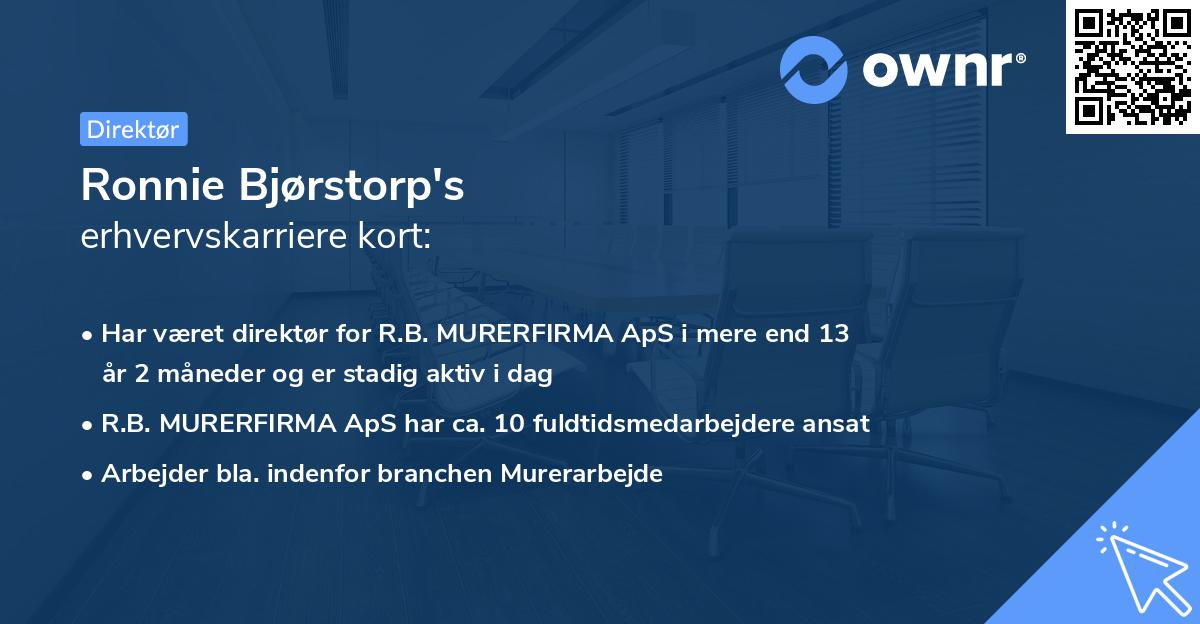 ownr®

Direktør

Ronnie Bjørstorp's
erhvervskarriere kort:

• Har været direktør for R.B. MURERFIRMA ApS i mere end 13 år 2 måneder og er stadig aktiv i dag

• R.B. MURERFIRMA ApS har ca. 10 fuldtidsmedarbejdere ansat

• Arbejder bla. indenfor branchen Murerarbejde